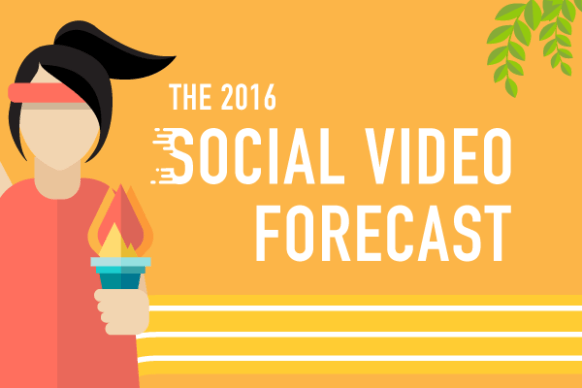 THE 2016
SOCIAL VIDEO FORECAST